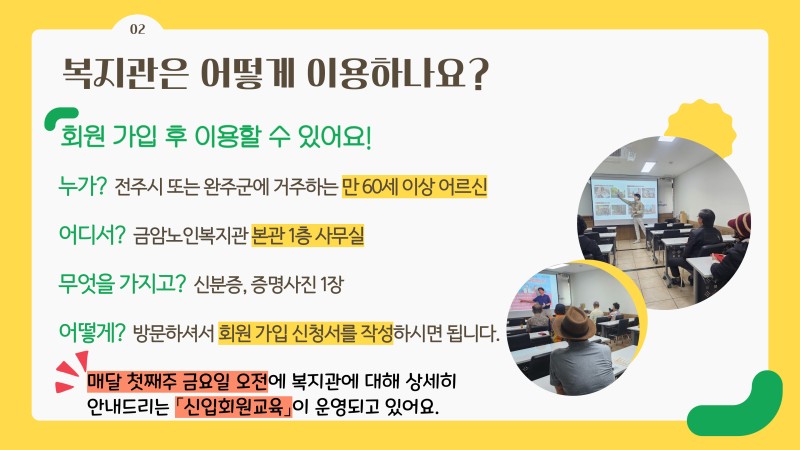 02

복지관은 어떻게 이용하나요?

회원 가입 후 이용할 수 있어요!

누가? 전주시 또는 완주군에 거주하는 만 60세 이상 어르신

어디서? 금암노인복지관 본관 1층 사무실

무엇을 가지고? 신분증, 증명사진 1장

어떻게? 방문하셔서 회원 가입 신청서를 작성하시면 됩니다.

매달 첫째주 금요일 오전에 복지관에 대해 상세히 안내드리는 「신입회원교육」이 운영되고 있어요.